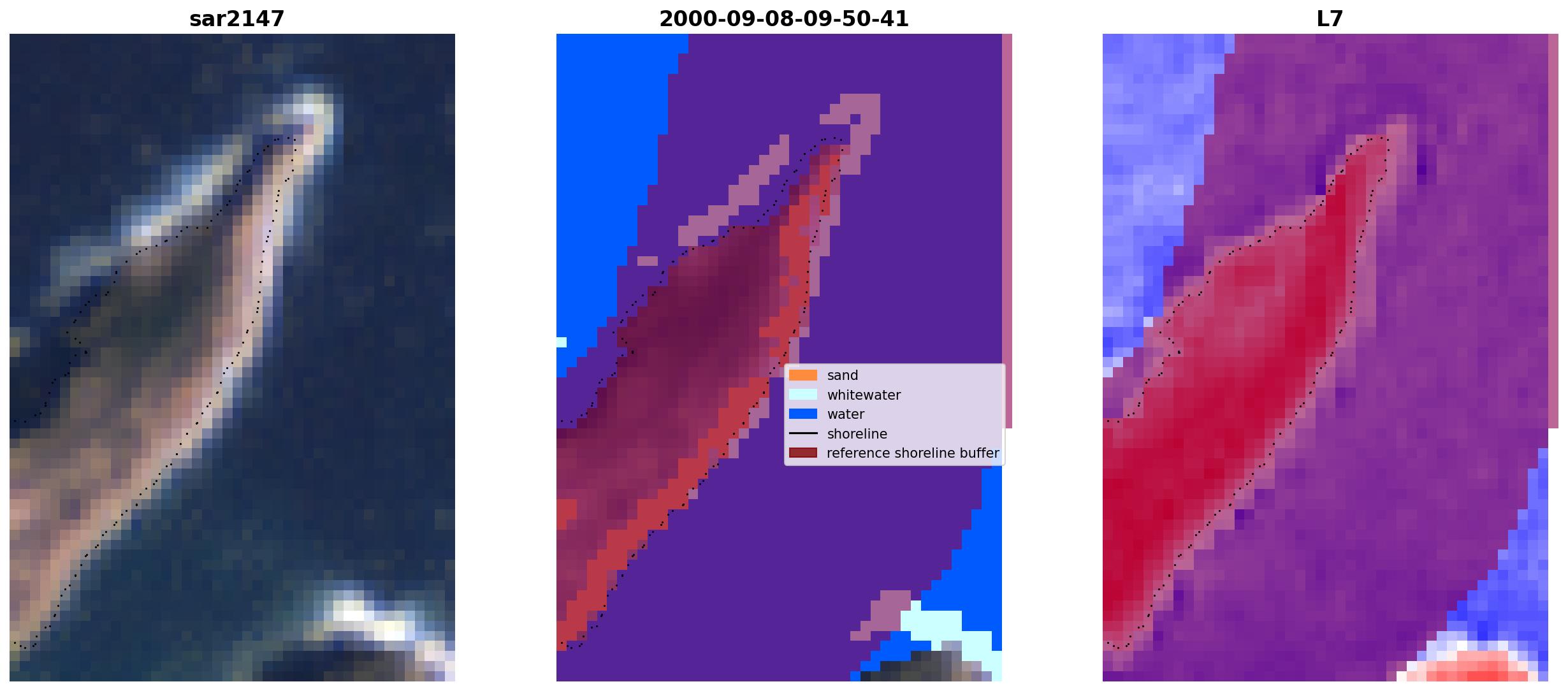 sar2147

2000-09-08-09-50-41

sand
whitewater
water
shoreline
reference shoreline buffer

L7